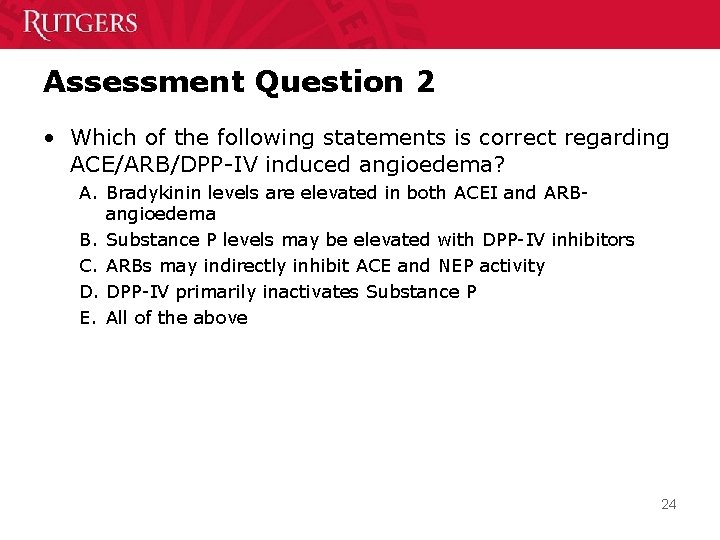 RUTGERS

Assessment Question 2

• Which of the following statements is correct regarding ACE/ARB/DPP-IV induced angioedema?

A. Bradykinin levels are elevated in both ACEI and ARB-angioedema

B. Substance P levels may be elevated with DPP-IV inhibitors

C. ARBs may indirectly inhibit ACE and NEP activity

D. DPP-IV primarily inactivates Substance P

E. All of the above

24